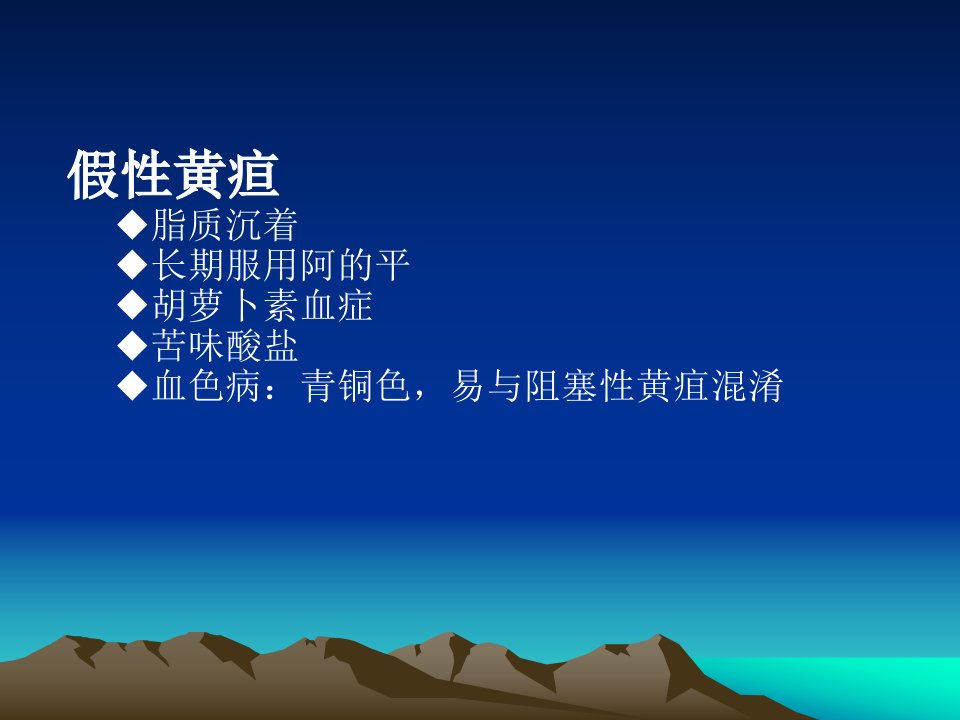 假性黄疸

◆脂质沉着
◆长期服用阿的平
◆胡萝卜素血症
◆苦味酸盐
◆血色病：青铜色，易与阻塞性黄疸混淆